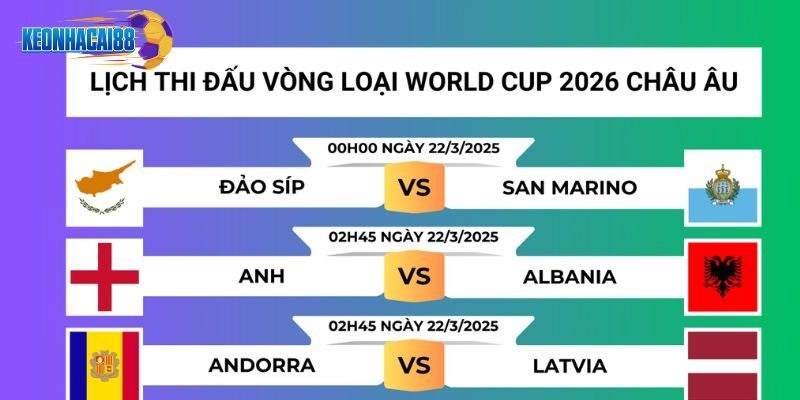 KEONHACAI88

LỊCH THI ĐẤU VÒNG LOẠI WORLD CUP 2026 CHÂU ÂU

00H00 NGÀY 22/3/2025

ĐẢO SÍP VS SAN MARINO

02H45 NGÀY 22/3/2025

ANH VS ALBANIA

02H45 NGÀY 22/3/2025

ANDORRA VS LATVIA